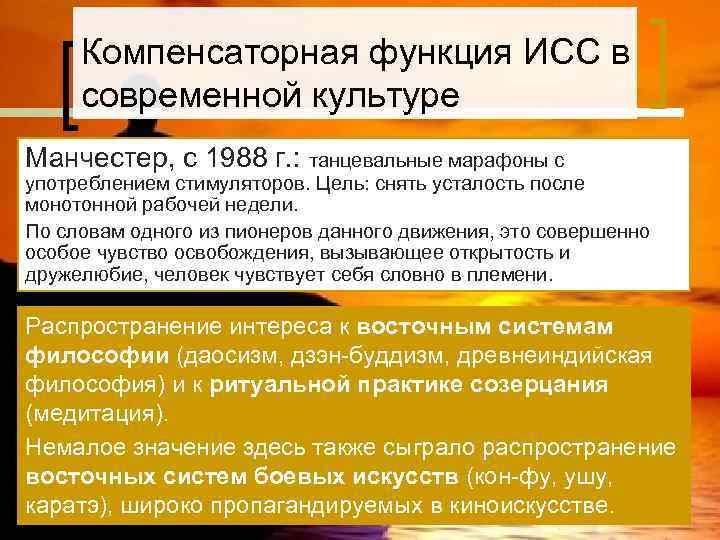 Компенсаторная функция ИСС в современной культуре

Манчестер, с 1988 г.: танцевальные марафоны с употреблением стимуляторов. Цель: снять усталость после монотонной рабочей недели.

По словам одного из пионеров данного движения, это совершенно особое чувство освобождения, вызывающее открытость и дружелюбие, человек чувствует себя словно в племени.

Распространение интереса к восточным системам философии (даосизм, дзэн-буддизм, древнеиндийская философия) и к ритуальной практике созерцания (медитация).

Немалое значение здесь также сыграло распространение восточных систем боевых искусств (кон-фу, ушу, каратэ), широко пропагандируемых в киноискусстве.